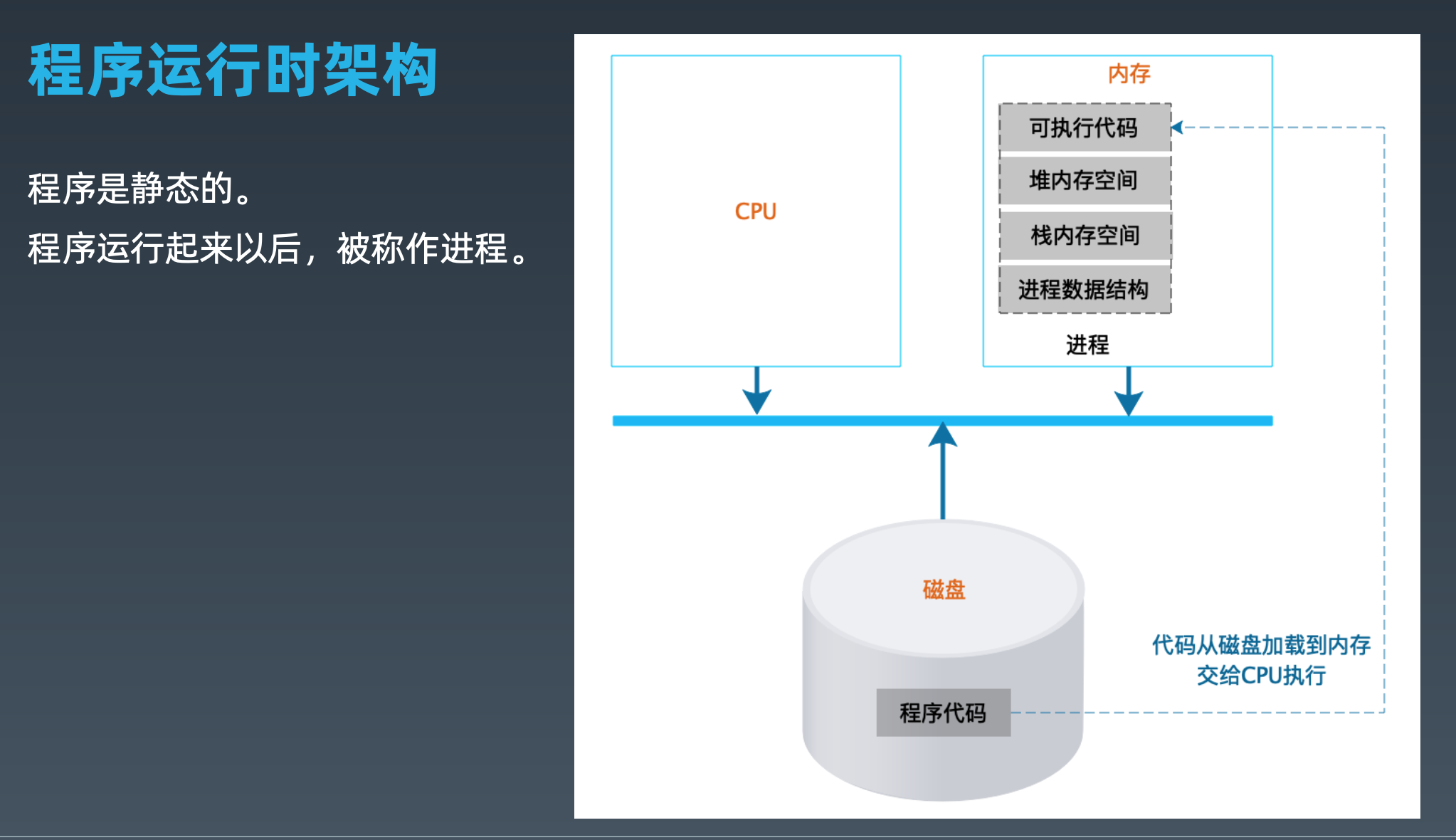 程序运行时架构

程序是静态的。

程序运行起来以后，被称作进程。

CPU

内存

可执行代码

堆内存空间

栈内存空间

进程数据结构

进程

磁盘

程序代码

代码从磁盘加载到内存
交给CPU执行